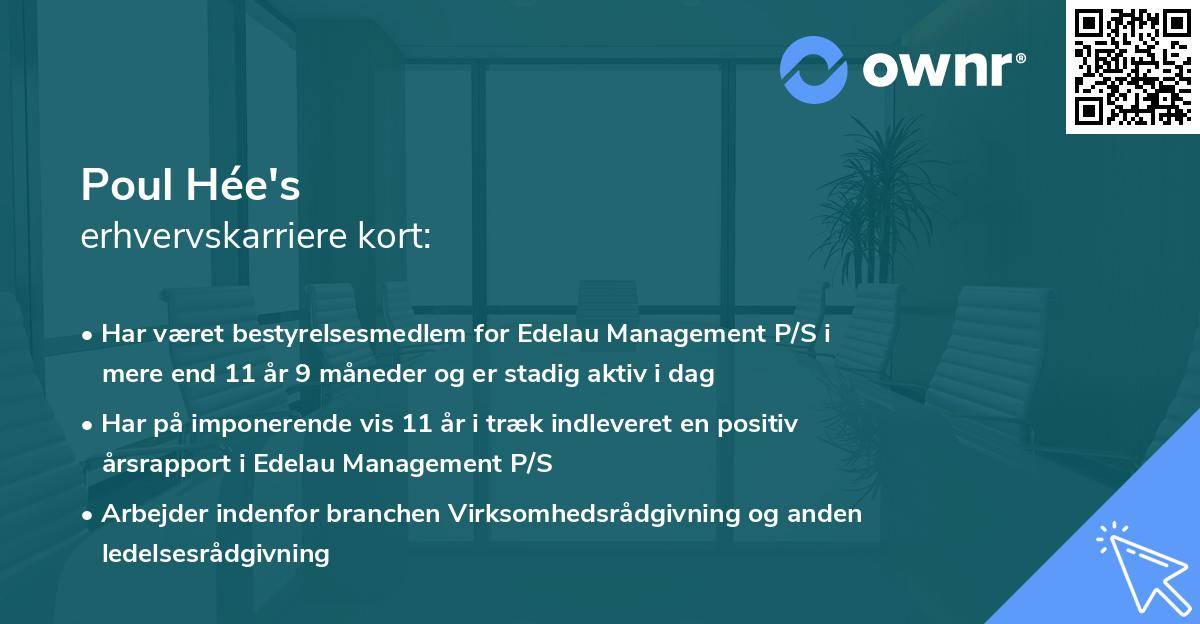 ownr®

Poul Hée's
erhvervskarriere kort:

• Har været bestyrelsesmedlem for Edelau Management P/S i mere end 11 år 9 måneder og er stadig aktiv i dag

• Har på imponerende vis 11 år i træk indleveret en positiv årsrapport i Edelau Management P/S

• Arbejder indenfor branchen Virksomhedsrådgivning og anden ledelsesrådgivning